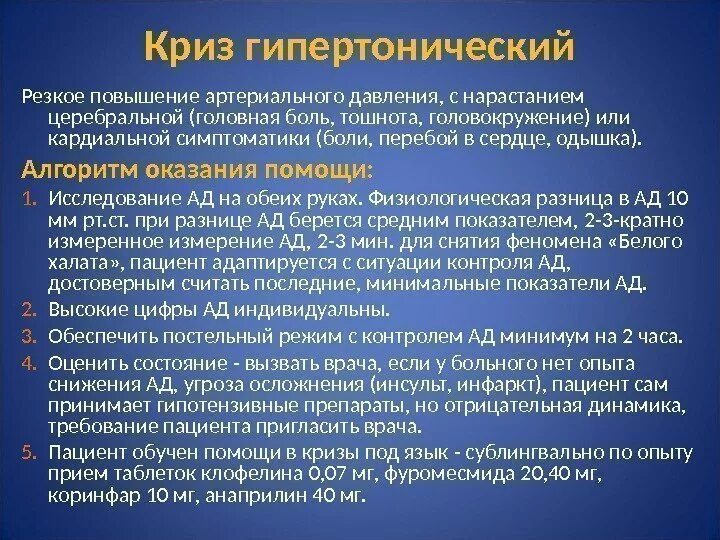 Криз гипертонический

Резкое повышение артериального давления, с нарастанием церебральной (головная боль, тошнота, головокружение) или кардиальной симптоматики (боли, перебой в сердце, одышка).

Алгоритм оказания помощи:

1. Исследование АД на обеих руках. Физиологическая разница в АД 10 мм рт.ст. при разнице АД берется средним показателем, 2-3-кратно измеренное измерение АД, 2-3 мин. для снятия феномена «Белого халата», пациент адаптируется с ситуации контроля АД, достоверным считать последние, минимальные показатели АД.
2. Высокие цифры АД индивидуальны.
3. Обеспечить постельный режим с контролем АД минимум на 2 часа.
4. Оценить состояние - вызвать врача, если у больного нет опыта снижения АД, угроза осложнения (инсульт, инфаркт), пациент сам принимает гипотензивные препараты, но отрицательная динамика, требование пациента пригласить врача.
5. Пациент обучен помощи в кризы под язык - сублингвально по опыту прием таблеток клофелина 0,07 мг, фуромесмида 20,40 мг, коринфар 10 мг, анаприлин 40 мг.